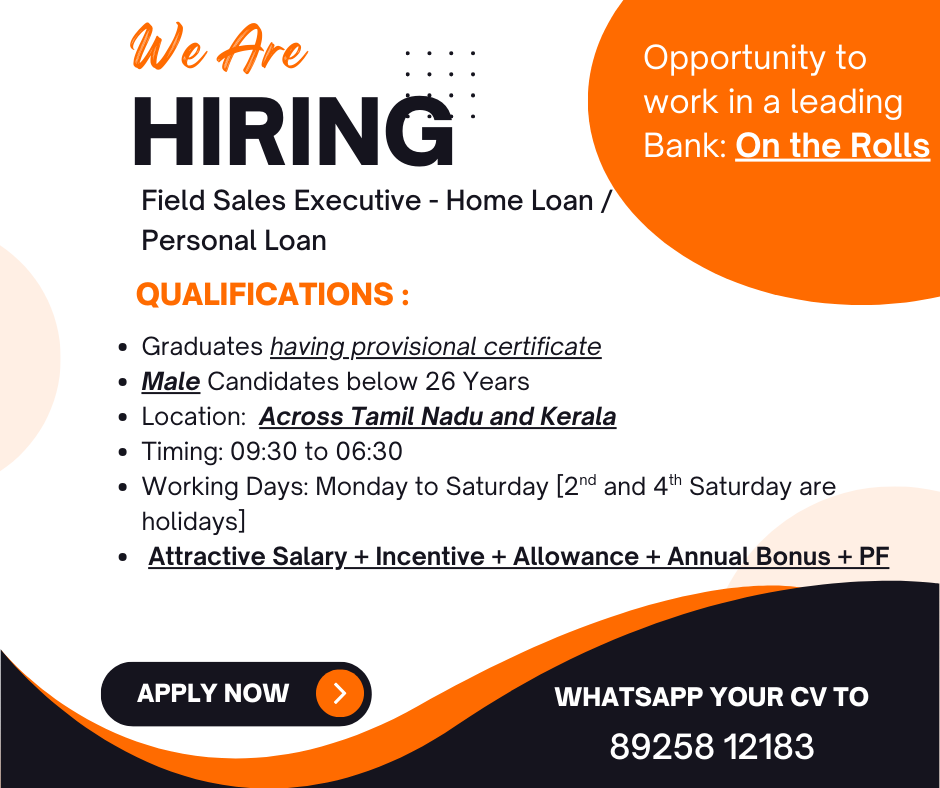 We Are
HIRING

Opportunity to work in a leading Bank: On the Rolls

Field Sales Executive - Home Loan / Personal Loan

QUALIFICATIONS :

- Graduates having provisional certificate
- Male Candidates below 26 Years
- Location: Across Tamil Nadu and Kerala
- Timing: 09:30 to 06:30
- Working Days: Monday to Saturday [2$^{nd}$ and 4$^{th}$ Saturday are holidays]
- Attractive Salary + Incentive + Allowance + Annual Bonus + PF

APPLY NOW

WHATSAPP YOUR CV TO
89258 12183